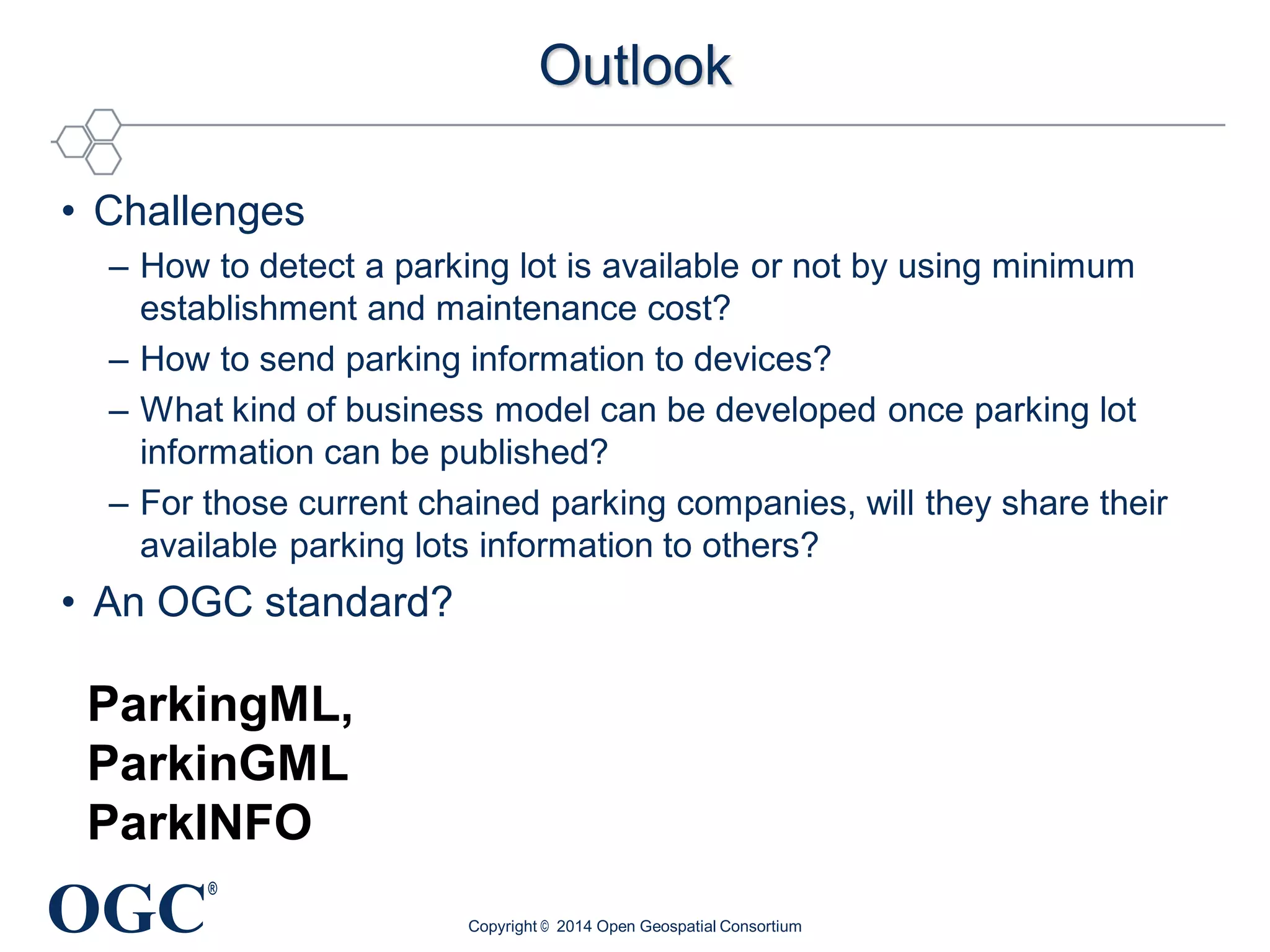 Outlook

• Challenges
– How to detect a parking lot is available or not by using minimum establishment and maintenance cost?
– How to send parking information to devices?
– What kind of business model can be developed once parking lot information can be published?
– For those current chained parking companies, will they share their available parking lots information to others?
• An OGC standard?

ParkingML,
ParkinGML
ParkINFO

OGC®

Copyright © 2014 Open Geospatial Consortium